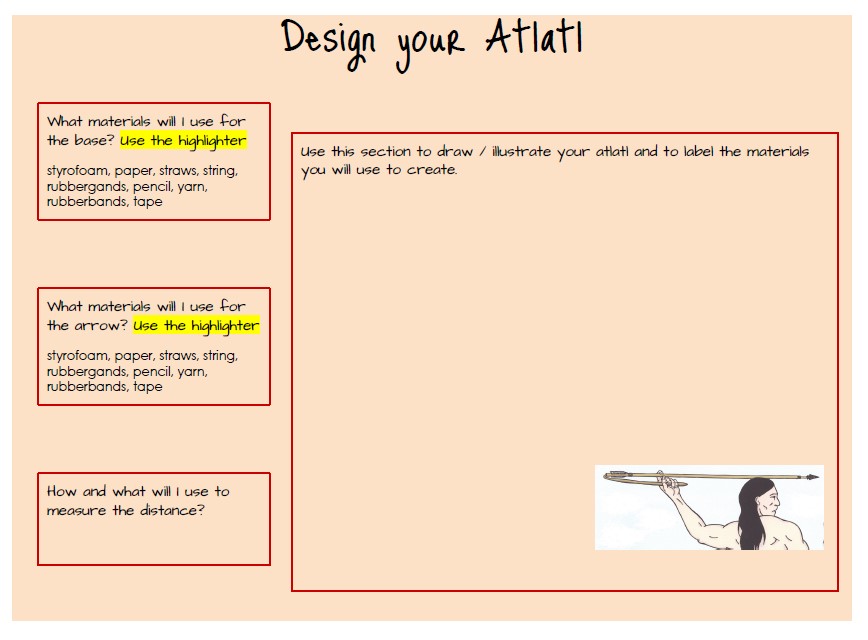 Design your Atlatl

What materials will I use for the base? Use the highlighter

styrofoam, paper, straws, string, rubbergands, pencil, yarn, rubberbands, tape

What materials will I use for the arrow? Use the highlighter

styrofoam, paper, straws, string, rubbergands, pencil, yarn, rubberbands, tape

How and what will I use to measure the distance?

Use this section to draw / illustrate your atlatl and to label the materials you will use to create.